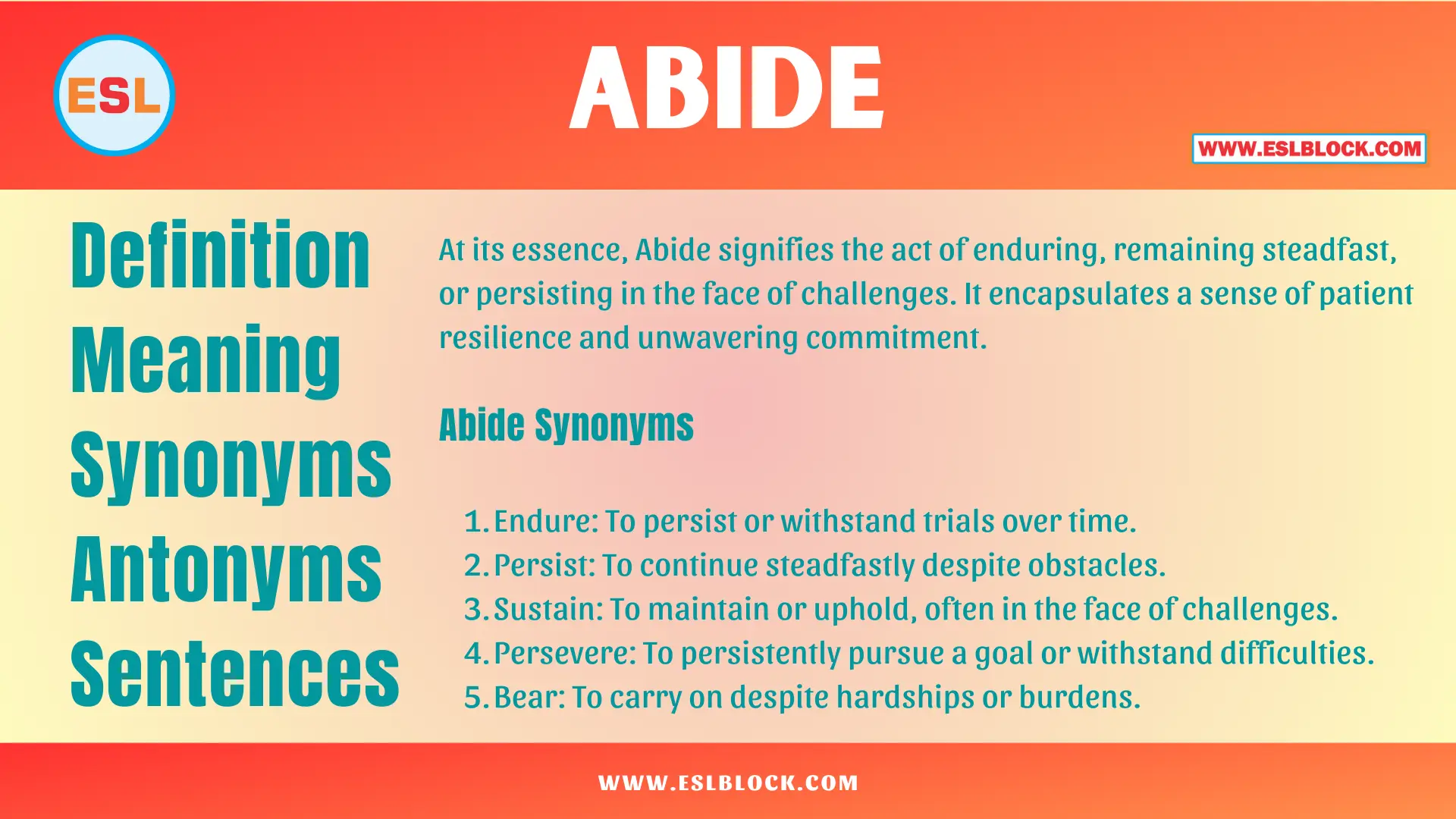 ESL

ABIDE

WWW.ESLBLOCK.COM

Definition
Meaning
Synonyms
Antonyms
Sentences

At its essence, Abide signifies the act of enduring, remaining steadfast, or persisting in the face of challenges. It encapsulates a sense of patient resilience and unwavering commitment.

Abide Synonyms

1. Endure: To persist or withstand trials over time.
2. Persist: To continue steadfastly despite obstacles.
3. Sustain: To maintain or uphold, often in the face of challenges.
4. Persevere: To persistently pursue a goal or withstand difficulties.
5. Bear: To carry on despite hardships or burdens.

WWW.ESLBLOCK.COM